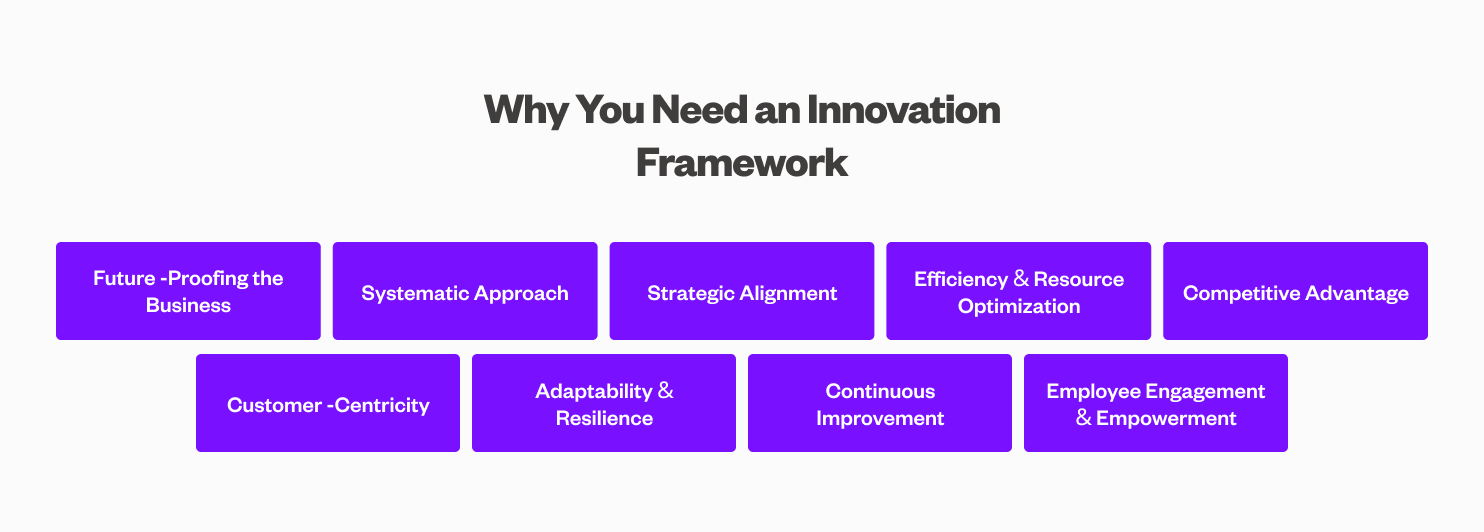 Why You Need an Innovation Framework

Future -Proofing the Business

Systematic Approach

Strategic Alignment

Efficiency & Resource Optimization

Competitive Advantage

Customer -Centricity

Adaptability & Resilience

Continuous Improvement

Employee Engagement & Empowerment